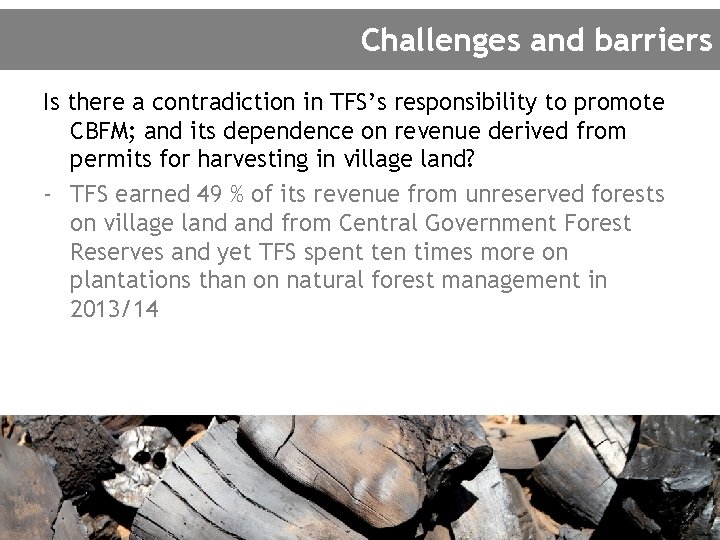 Challenges and barriers

Is there a contradiction in TFS's responsibility to promote CBFM; and its dependence on revenue derived from permits for harvesting in village land?

- TFS earned 49 % of its revenue from unreserved forests on village land and from Central Government Forest Reserves and yet TFS spent ten times more on plantations than on natural forest management in 2013/14